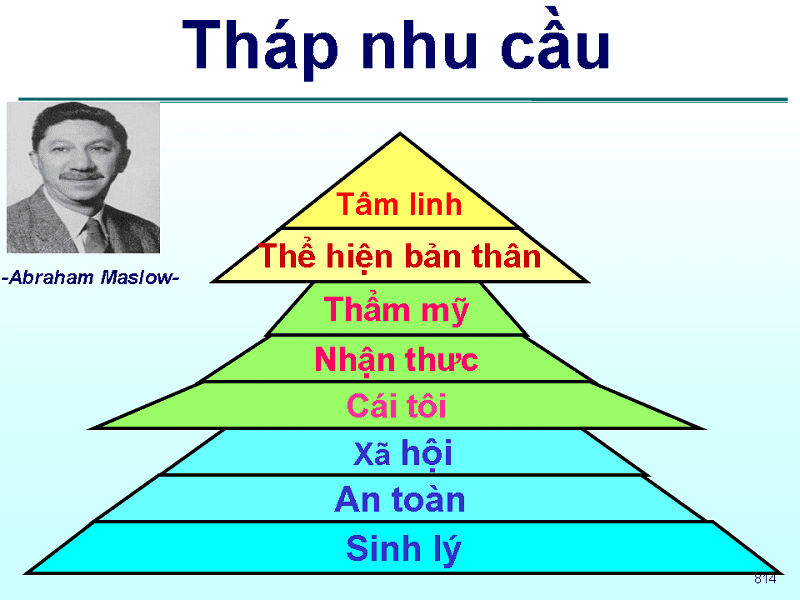 Tháp nhu cầu

-Abraham Maslow-

Tâm linh
Thể hiện bản thân
Thẩm mỹ
Nhận thưc
Cái tôi
Xã hội
An toàn
Sinh lý

814